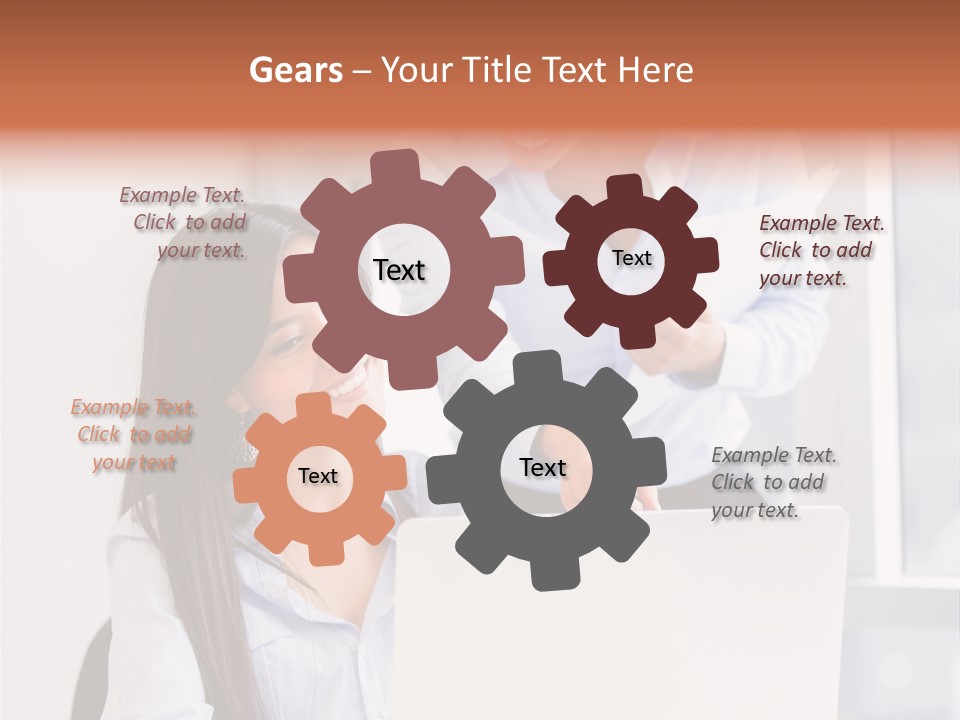 Gears – Your Title Text Here

Example Text. Click to add your text.

Text

Text

Example Text. Click to add your text.

Example Text. Click to add your text

Text

Text

Example Text. Click to add your text.